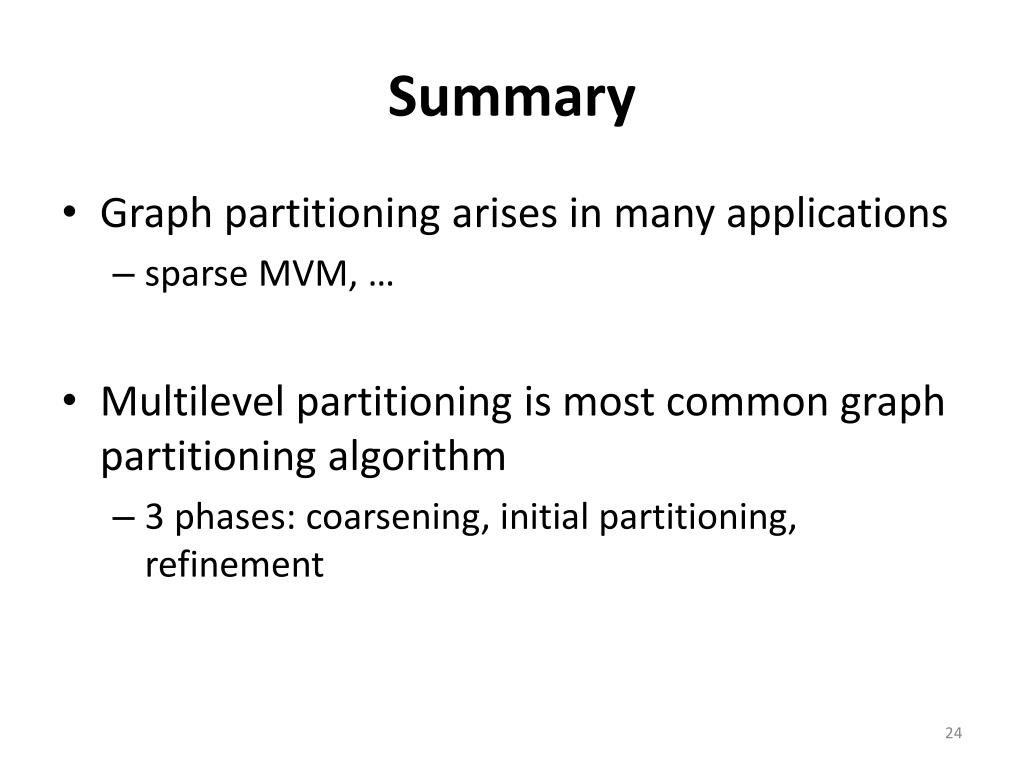 Summary

• Graph partitioning arises in many applications
– sparse MVM, …

• Multilevel partitioning is most common graph partitioning algorithm
– 3 phases: coarsening, initial partitioning, refinement

24